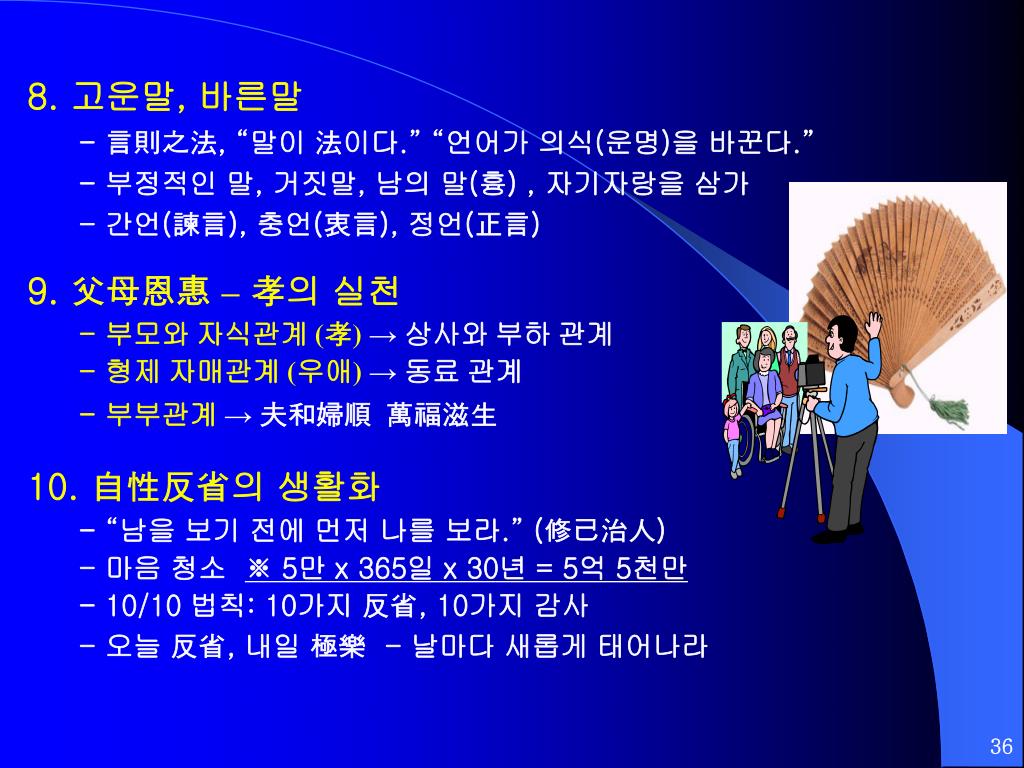 8. 고운말, 바른말

– 言則之法, “말이 法이다.” “언어가 의식(운명)을 바꾼다.”

– 부정적인 말, 거짓말, 남의 말(흉) , 자기자랑을 삼가

– 간언(諫言), 충언(衷言), 정언(正言)

9. 父母恩惠 – 孝의 실천

– 부모와 자식관계 (孝) → 상사와 부하 관계

– 형제 자매관계 (우애) → 동료 관계

– 부부관계 → 夫和婦順 萬福滋生

10. 自性反省의 생활화

– “남을 보기 전에 먼저 나를 보라.” (修己治人)

– 마음 청소 ※ 5만 x 365일 x 30년 = 5억 5천만

– 10/10 법칙: 10가지 反省, 10가지 감사

– 오늘 反省, 내일 極樂 – 날마다 새롭게 태어나라

36